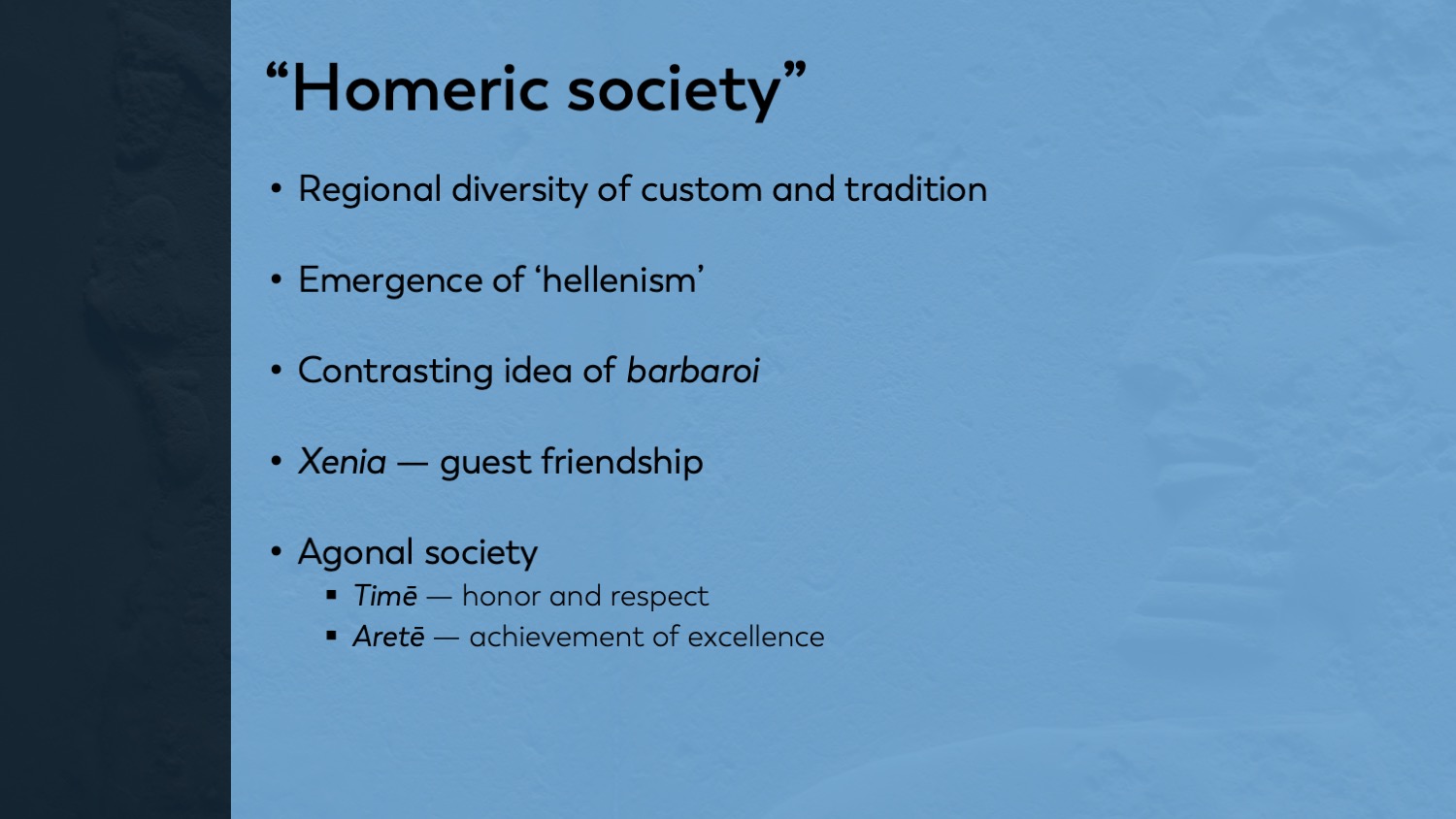 “Homeric society”

• Regional diversity of custom and tradition

• Emergence of ‘hellenism’

• Contrasting idea of barbaroi

• Xenia — guest friendship

• Agonal society
  ▪ Timē — honor and respect
  ▪ Aretē — achievement of excellence